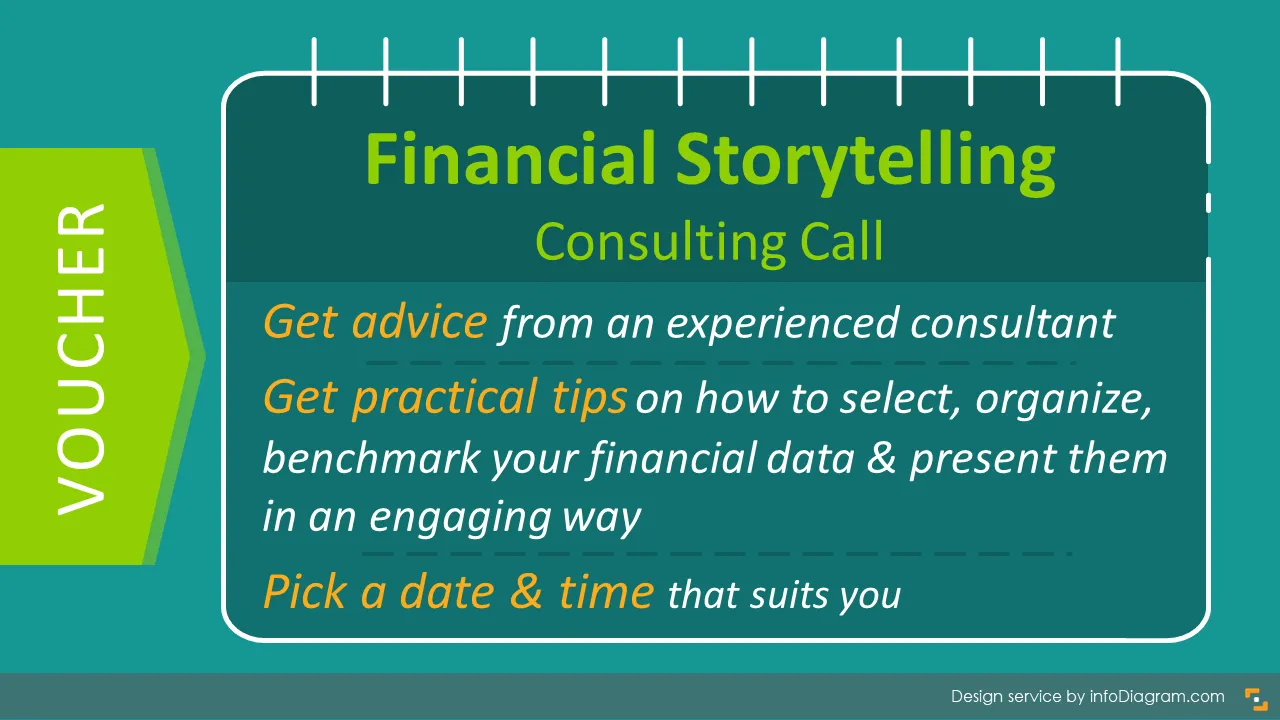 VOUCHER

Financial Storytelling
Consulting Call

Get advice from an experienced consultant

Get practical tips on how to select, organize, benchmark your financial data & present them in an engaging way

Pick a date & time that suits you

Design service by infoDiagram.com